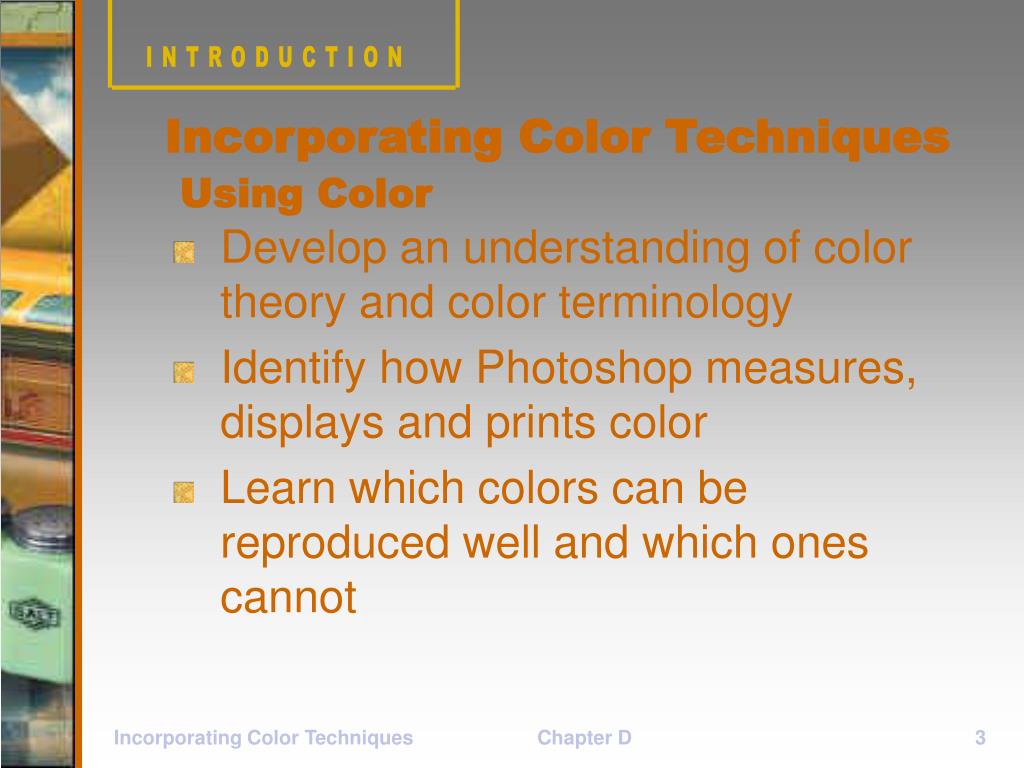 INTRODUCTION

Incorporating Color Techniques
Using Color

Develop an understanding of color theory and color terminology

Identify how Photoshop measures, displays and prints color

Learn which colors can be reproduced well and which ones cannot

Incorporating Color Techniques
Chapter D
3